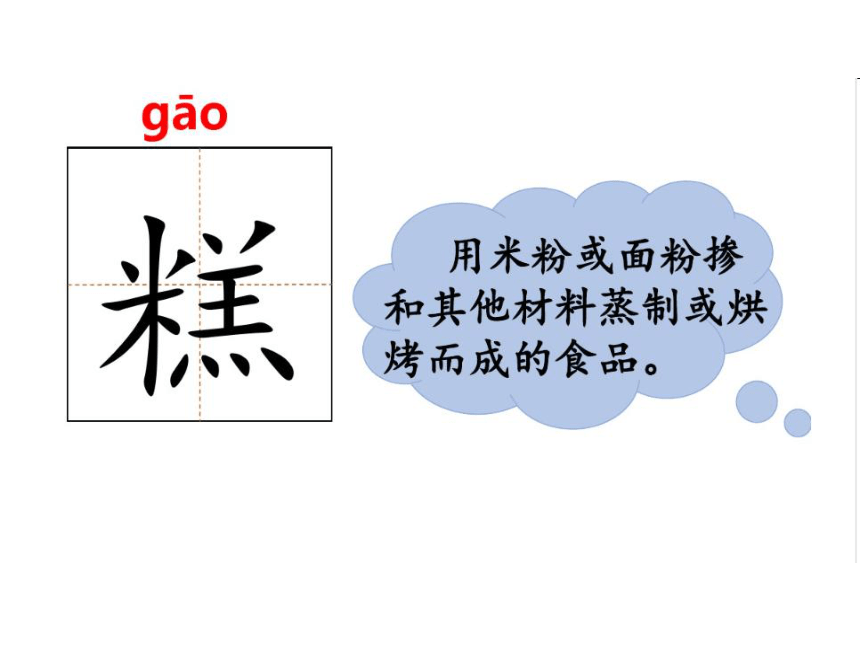 gāo

糕

用米粉或面粉掺和其他材料蒸制或烘烤而成的食品。